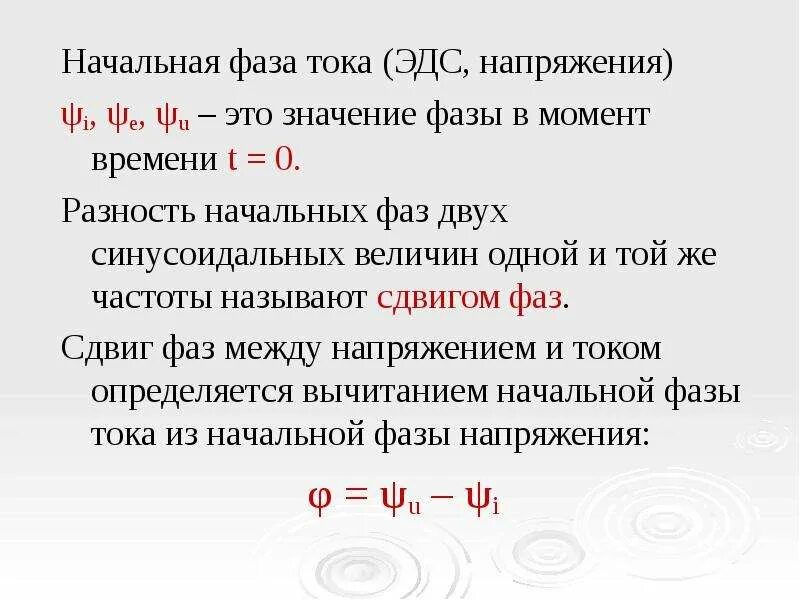 Начальная фаза тока (ЭДС, напряжения)

$\psi_i$, $\psi_e$, $\psi_u$ – это значение фазы в момент времени $t = 0$.

Разность начальных фаз двух синусоидальных величин одной и той же частоты называют сдвигом фаз.

Сдвиг фаз между напряжением и током определяется вычитанием начальной фазы тока из начальной фазы напряжения:

$\varphi = \psi_u - \psi_i$